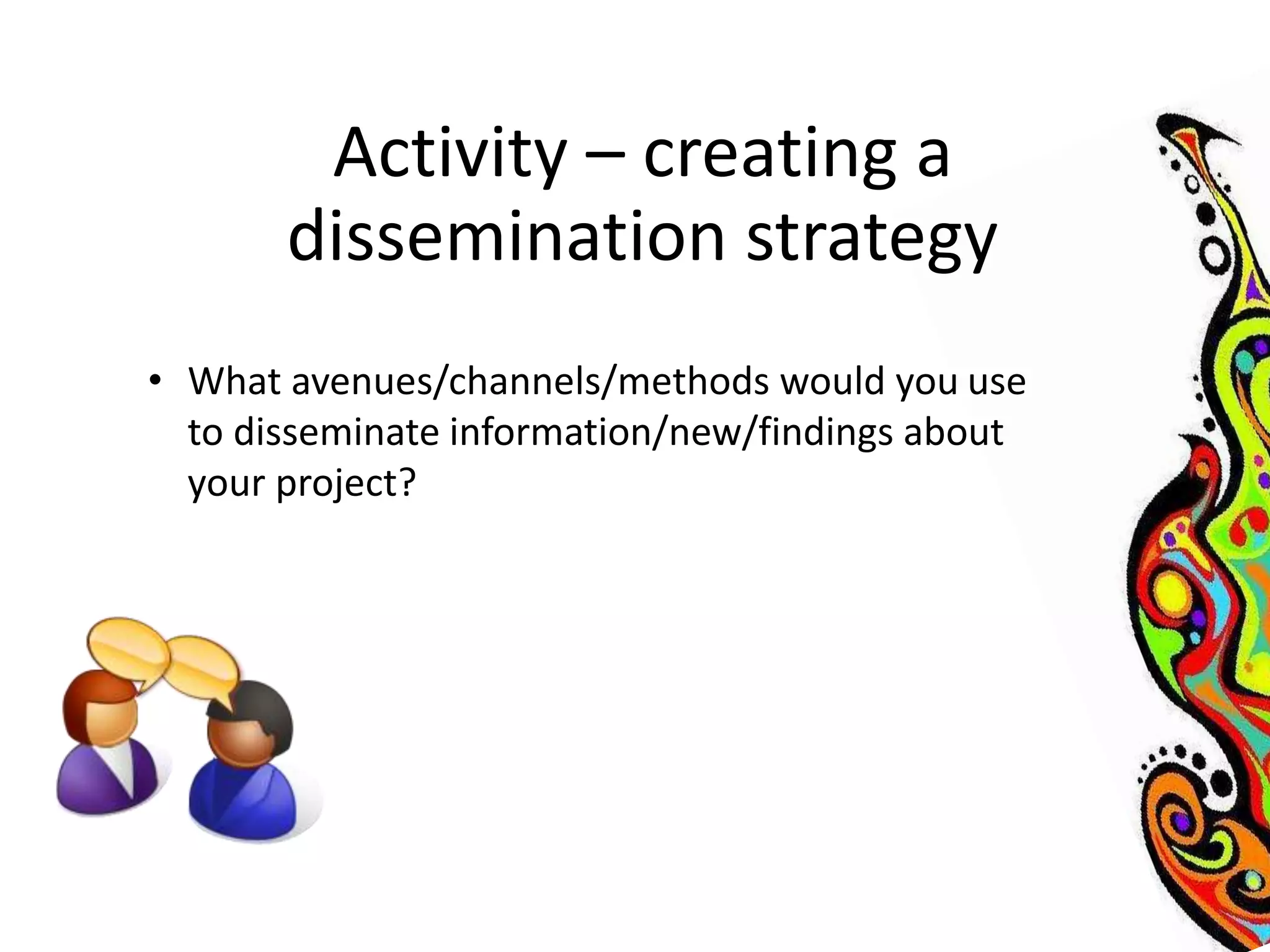 Activity – creating a dissemination strategy

• What avenues/channels/methods would you use to disseminate information/new/findings about your project?